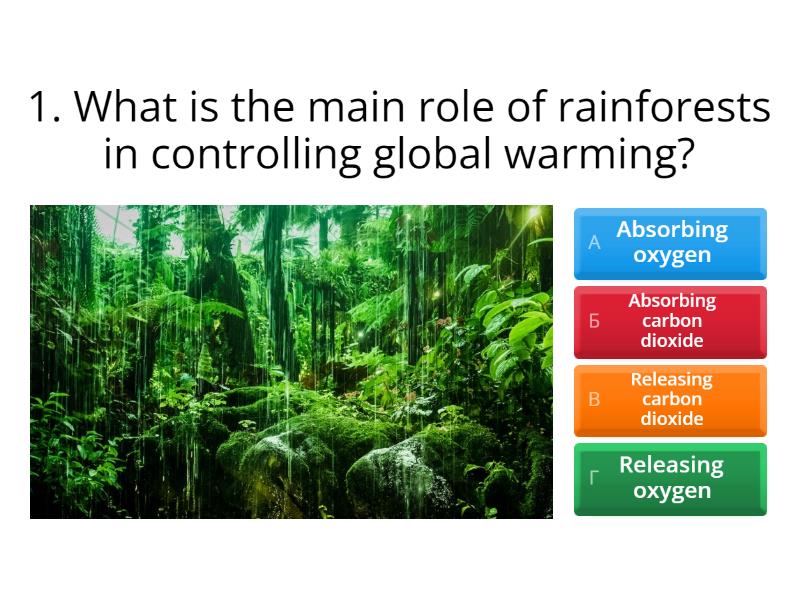 1. What is the main role of rainforests in controlling global warming?

А Absorbing oxygen

Б Absorbing carbon dioxide

В Releasing carbon dioxide

Г Releasing oxygen